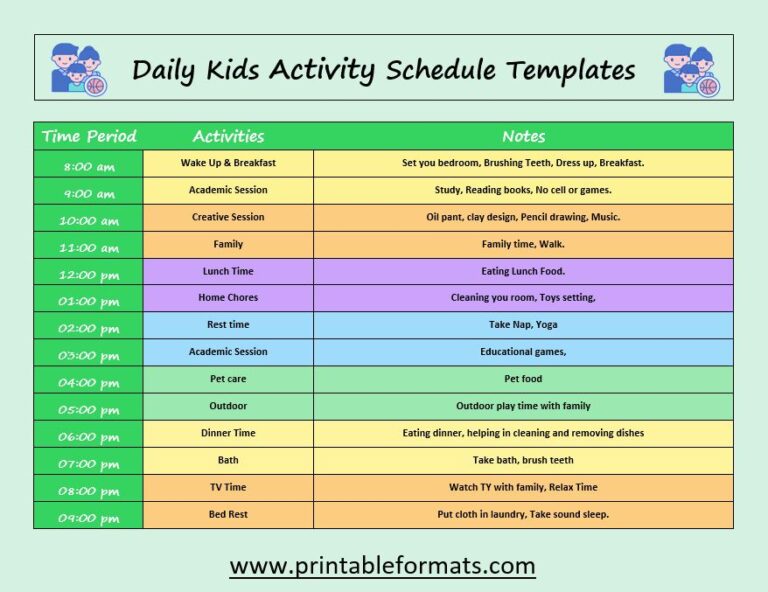 Daily Kids Activity Schedule Templates

| Time Period | Activities | Notes |
|---|---|---|
| 8:00 am | Wake Up & Breakfast | Set you bedroom, Brushing Teeth, Dress up, Breakfast. |
| 9:00 am | Academic Session | Study, Reading books, No cell or games. |
| 10:00 am | Creative Session | Oil pant, clay design, Pencil drawing, Music. |
| 11:00 am | Family | Family time, Walk. |
| 12:00 pm | Lunch Time | Eating Lunch Food. |
| 01:00 pm | Home Chores | Cleaning you room, Toys setting, |
| 02:00 pm | Rest time | Take Nap, Yoga |
| 03:00 pm | Academic Session | Educational games, |
| 04:00 pm | Pet care | Pet food |
| 05:00 pm | Outdoor | Outdoor play time with family |
| 06:00 pm | Dinner Time | Eating dinner, helping in cleaning and removing dishes |
| 07:00 pm | Bath | Take bath, brush teeth |
| 08:00 pm | TV Time | Watch TY with family, Relax Time |
| 09:00 pm | Bed Rest | Put cloth in laundry, Take sound sleep. |

www.printableformats.com